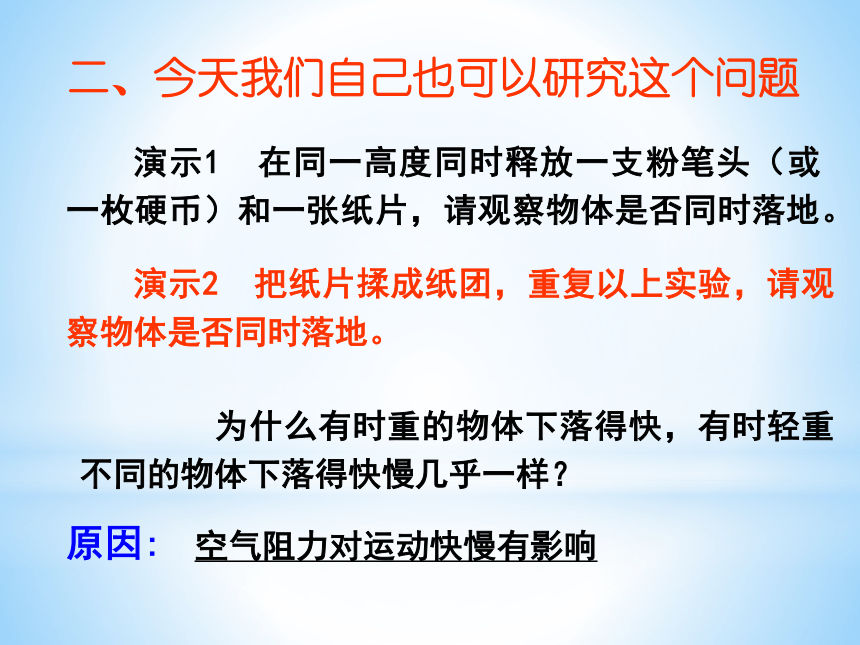 二、今天我们自己也可以研究这个问题

演示1　在同一高度同时释放一支粉笔头（或一枚硬币）和一张纸片，请观察物体是否同时落地。

演示2　把纸片揉成纸团，重复以上实验，请观察物体是否同时落地。

为什么有时重的物体下落得快，有时轻重不同的物体下落得快慢几乎一样？

原因：　空气阻力对运动快慢有影响